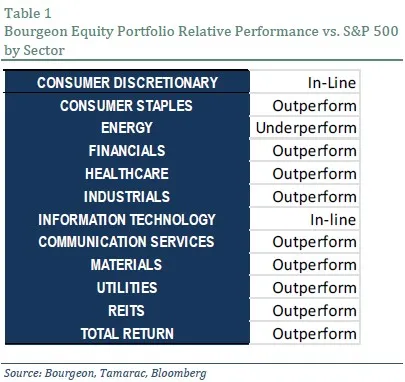 Table 1
Bourgeon Equity Portfolio Relative Performance vs. S&P 500 by Sector

| CONSUMER DISCRETIONARY | In-Line |
|---|---|
| CONSUMER STAPLES | Outperform |
| ENERGY | Underperform |
| FINANCIALS | Outperform |
| HEALTHCARE | Outperform |
| INDUSTRIALS | Outperform |
| INFORMATION TECHNOLOGY | In-line |
| COMMUNICATION SERVICES | Outperform |
| MATERIALS | Outperform |
| UTILITIES | Outperform |
| REITS | Outperform |
| TOTAL RETURN | Outperform |

Source: Bourgeon, Tamarac, Bloomberg